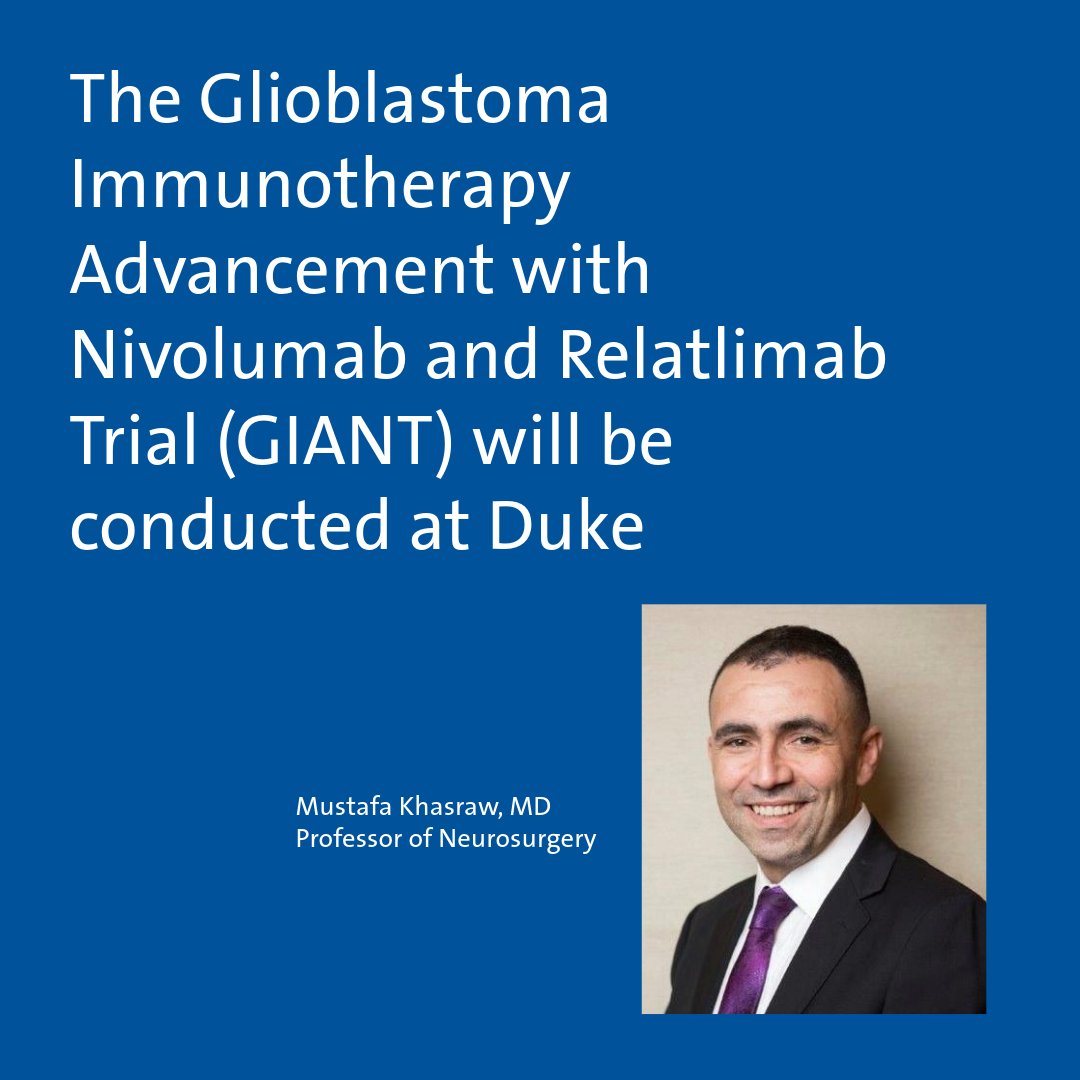 The Glioblastoma Immunotherapy Advancement with Nivolumab and Relatlimab Trial (GIANT) will be conducted at Duke

Mustafa Khasraw, MD
Professor of Neurosurgery